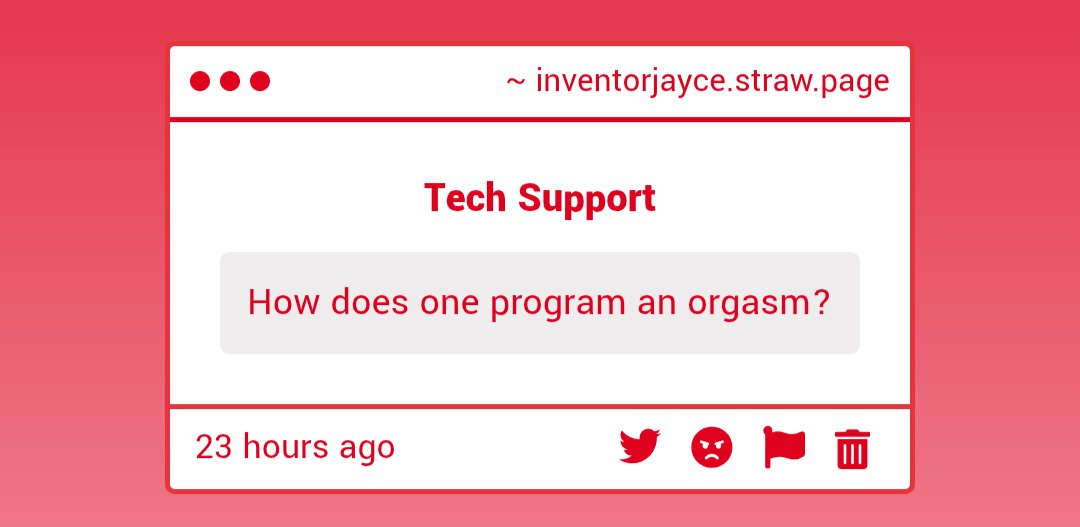 ~ inventorjayce.straw.page

Tech Support

How does one program an orgasm?

23 hours ago